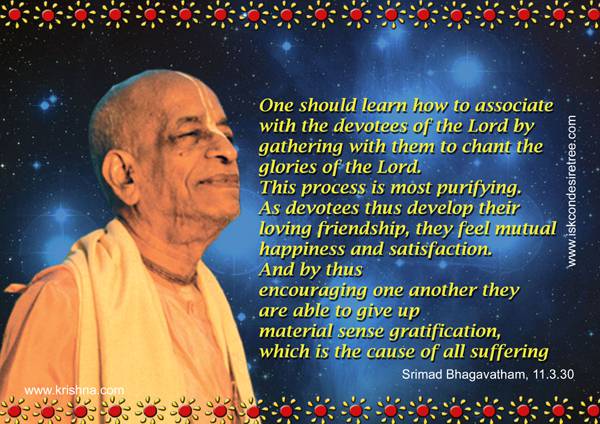 One should learn how to associate with the devotees of the Lord by gathering with them to chant the glories of the Lord.
This process is most purifying.
As devotees thus develop their loving friendship, they feel mutual happiness and satisfaction.
And by thus encouraging one another they are able to give up material sense gratification, which is the cause of all suffering

Srimad Bhagavatham, 11.3.30

www.iskcondesiretree.com

www.krishna.com